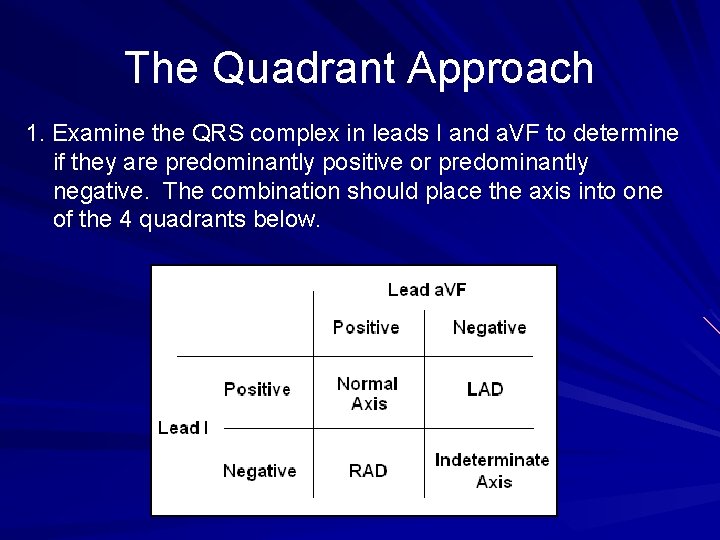 The Quadrant Approach

1. Examine the QRS complex in leads I and aVF to determine if they are predominantly positive or predominantly negative. The combination should place the axis into one of the 4 quadrants below.

| | | Lead aVF | |
|---|---|---|---|
| | | Positive | Negative |
| Lead I | Positive | Normal Axis | LAD |
| | Negative | RAD | Indeterminate Axis |